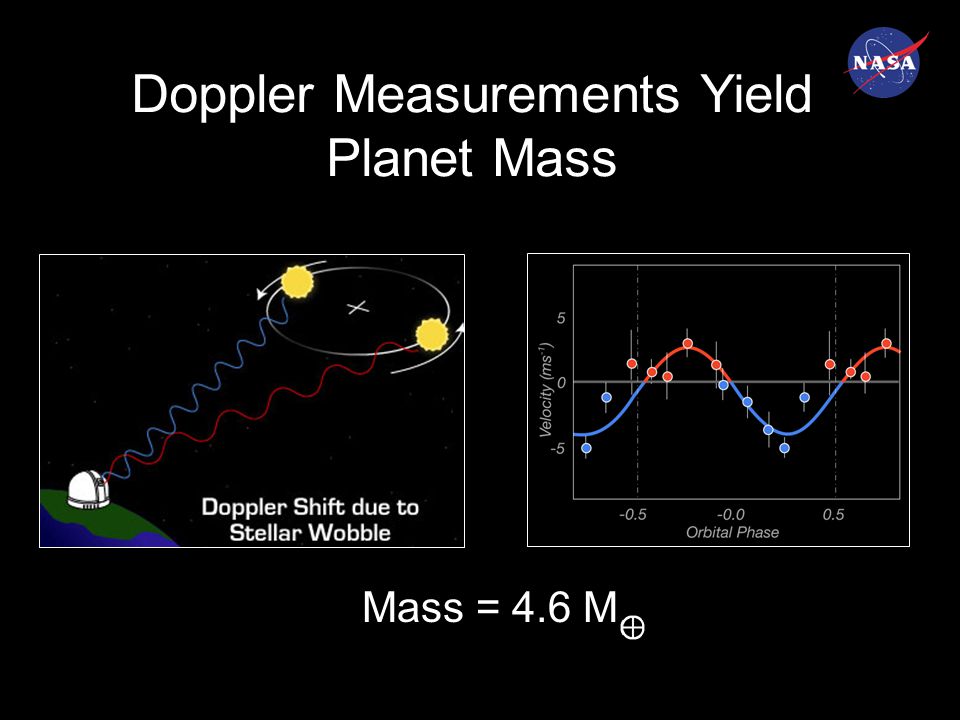 NASA

Doppler Measurements Yield Planet Mass

Doppler Shift due to Stellar Wobble

Velocity ($ms^{-1}$)
5
0
-5
-0.5
-0.0
0.5
Orbital Phase

Mass = 4.6 $M_{\oplus}$